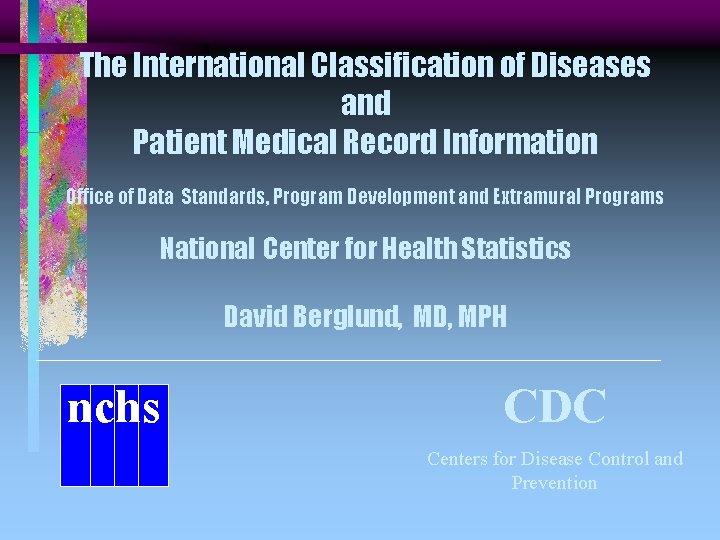 The International Classification of Diseases
and
Patient Medical Record Information

Office of Data Standards, Program Development and Extramural Programs

National Center for Health Statistics

David Berglund, MD, MPH

nchs

CDC

Centers for Disease Control and Prevention